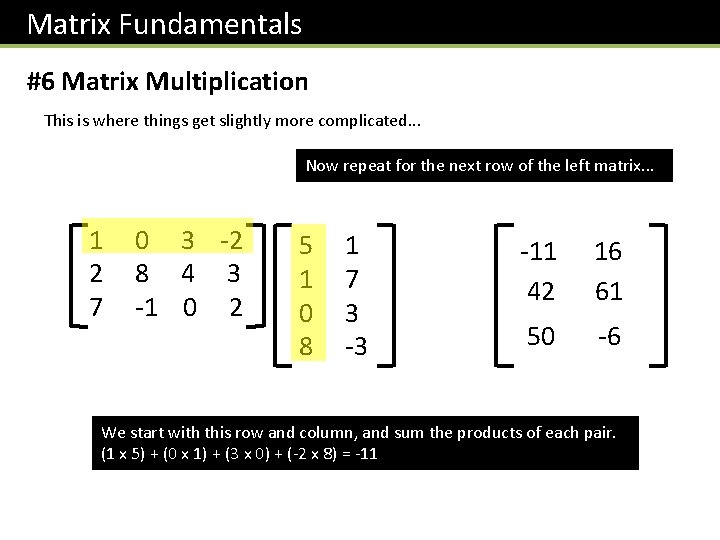 Matrix Fundamentals

#6 Matrix Multiplication

This is where things get slightly more complicated...

Now repeat for the next row of the left matrix...

$\begin{bmatrix} 1 & 0 & 3 & -2 \\ 2 & 8 & 4 & 3 \\ 7 & -1 & 0 & 2 \end{bmatrix} \begin{bmatrix} 5 & 1 \\ 1 & 7 \\ 0 & 3 \\ 8 & -3 \end{bmatrix}$ $\begin{bmatrix} -11 & 16 \\ 42 & 61 \\ 50 & -6 \end{bmatrix}$

We start with this row and column, and sum the products of each pair.
(1 x 5) + (0 x 1) + (3 x 0) + (-2 x 8) = -11